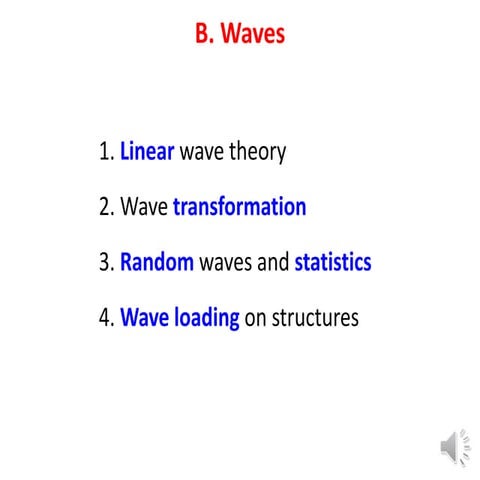 B. Waves

1. Linear wave theory

2. Wave transformation

3. Random waves and statistics

4. Wave loading on structures